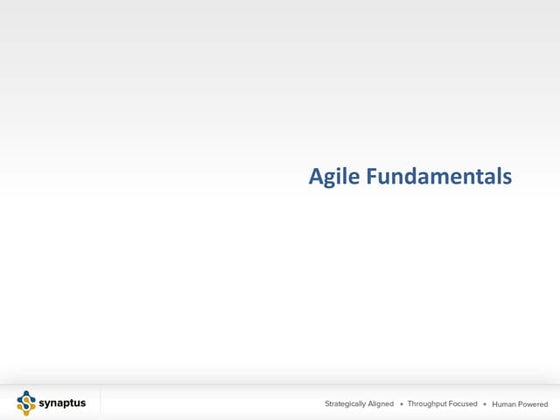 Agile Fundamentals

synaptus

Strategically Aligned • Throughput Focused • Human Powered